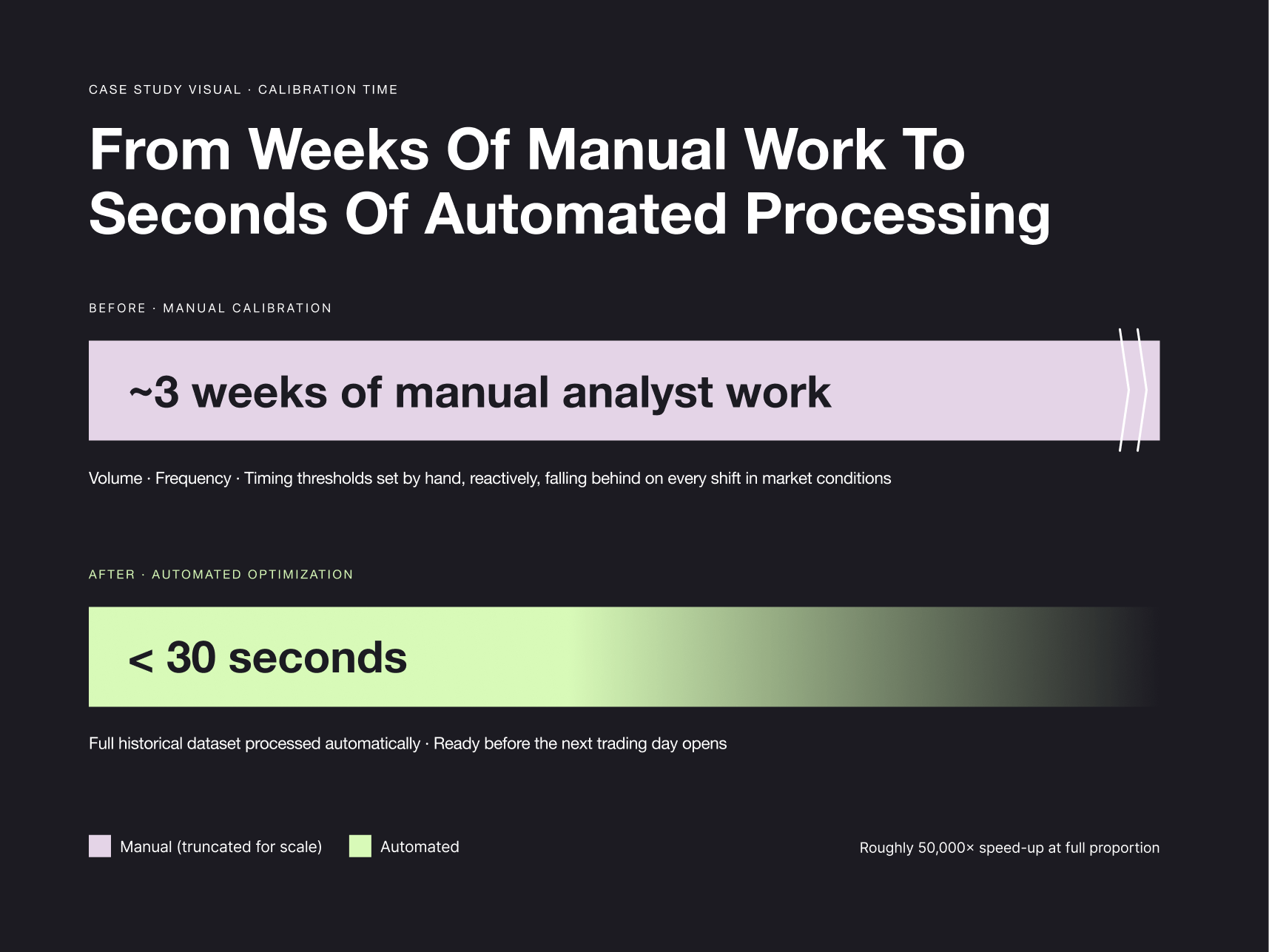 CASE STUDY VISUAL · CALIBRATION TIME

From Weeks Of Manual Work To Seconds Of Automated Processing

BEFORE · MANUAL CALIBRATION

~3 weeks of manual analyst work

Volume · Frequency · Timing thresholds set by hand, reactively, falling behind on every shift in market conditions

AFTER · AUTOMATED OPTIMIZATION

< 30 seconds

Full historical dataset processed automatically · Ready before the next trading day opens

Manual (truncated for scale)

Automated

Roughly 50,000× speed-up at full proportion